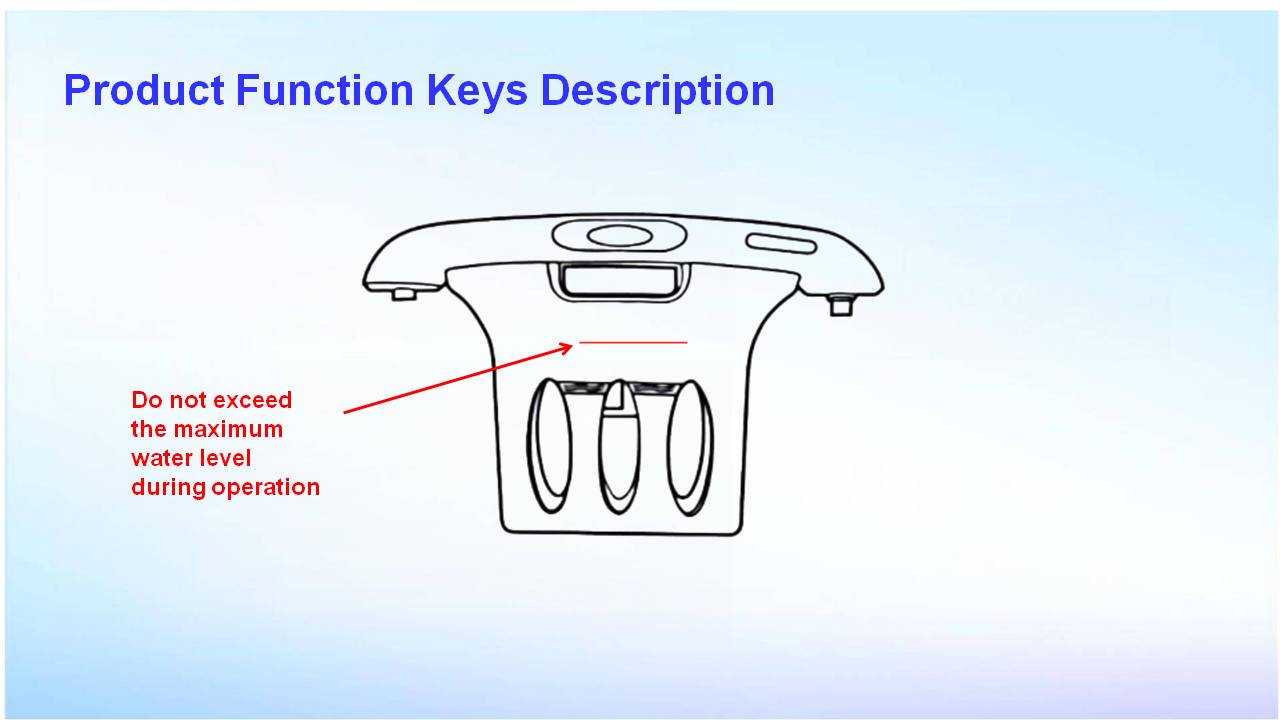 Product Function Keys Description

Do not exceed the maximum water level during operation